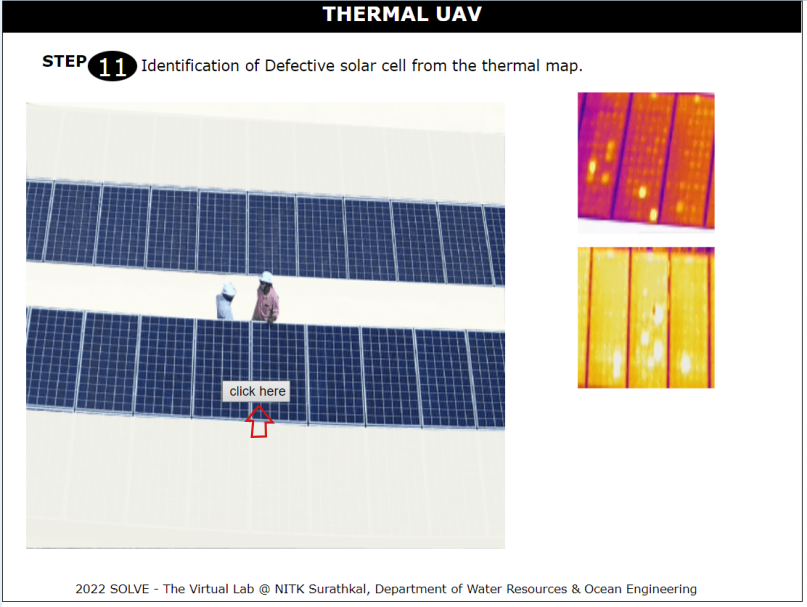 THERMAL UAV

STEP 11 Identification of Defective solar cell from the thermal map.

click here

2022 SOLVE - The Virtual Lab @ NITK Surathkal, Department of Water Resources & Ocean Engineering